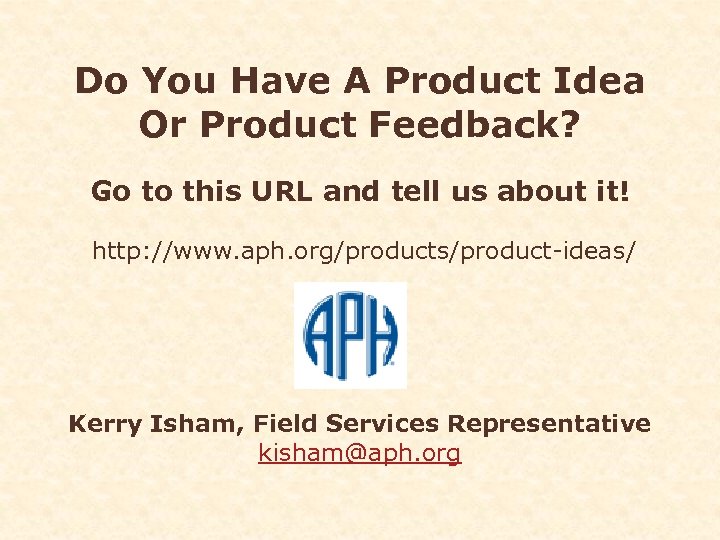 Do You Have A Product Idea Or Product Feedback?

Go to this URL and tell us about it!

http://www.aph.org/products/product-ideas/

APH

Kerry Isham, Field Services Representative
kisham@aph.org